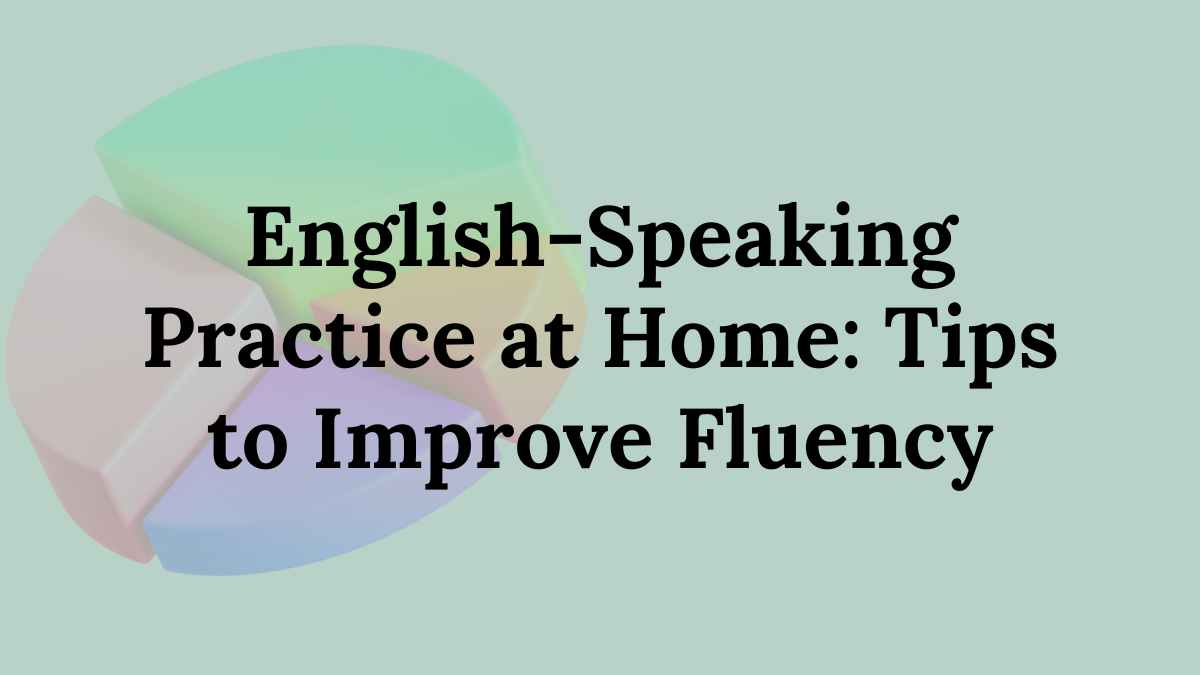 English-Speaking Practice at Home: Tips to Improve Fluency